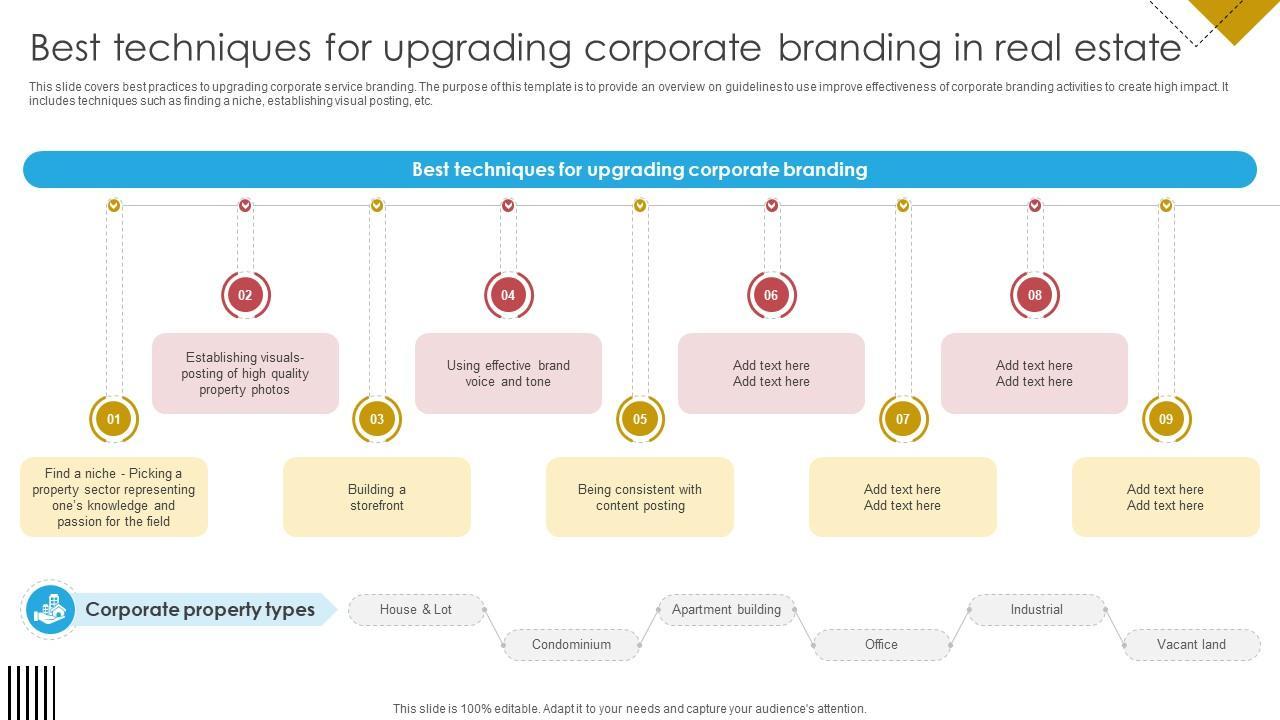 Best techniques for upgrading corporate branding in real estate

This slide covers best practices to upgrading corporate service branding. The purpose of this template is to provide an overview on guidelines to use improve effectiveness of corporate branding activities to create high impact. It includes techniques such as finding a niche, establishing visual posting, etc.

Best techniques for upgrading corporate branding

01
Find a niche - Picking a property sector representing one's knowledge and passion for the field

02
Establishing visuals-posting of high quality property photos

03
Building a storefront

04
Using effective brand voice and tone

05
Being consistent with content posting

06
Add text here
Add text here

07
Add text here
Add text here

08
Add text here
Add text here

09
Add text here
Add text here

Corporate property types

House & Lot

Condominium

Apartment building

Office

Industrial

Vacant land

This slide is 100% editable. Adapt it to your needs and capture your audience's attention.